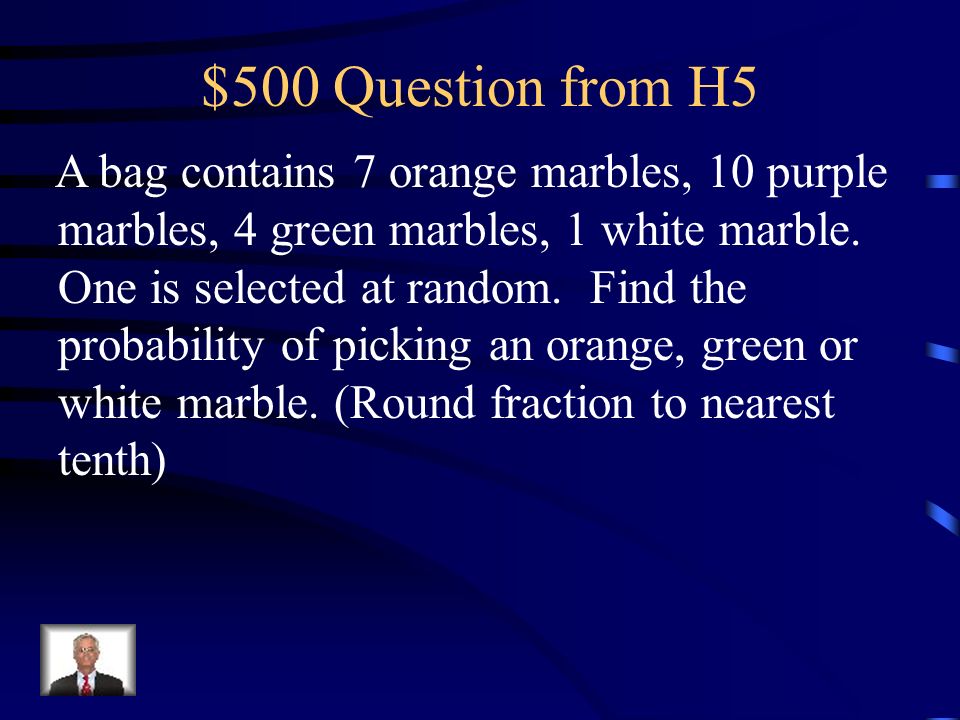 $500 Question from H5

A bag contains 7 orange marbles, 10 purple marbles, 4 green marbles, 1 white marble. One is selected at random.  Find the probability of picking an orange, green or white marble. (Round fraction to nearest tenth)